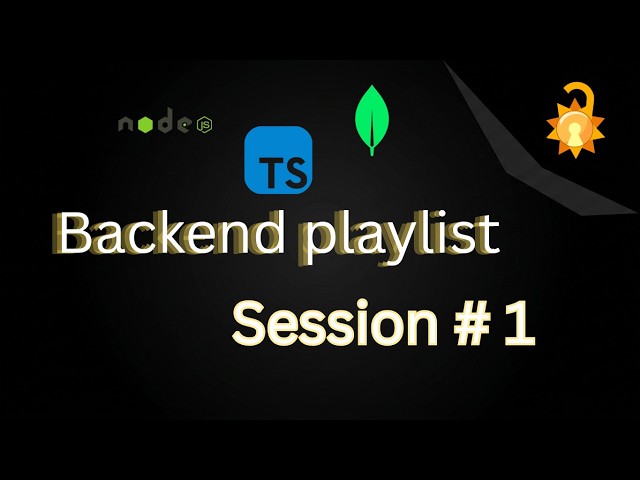 node JS

TS

Backend playlist

Session # 1